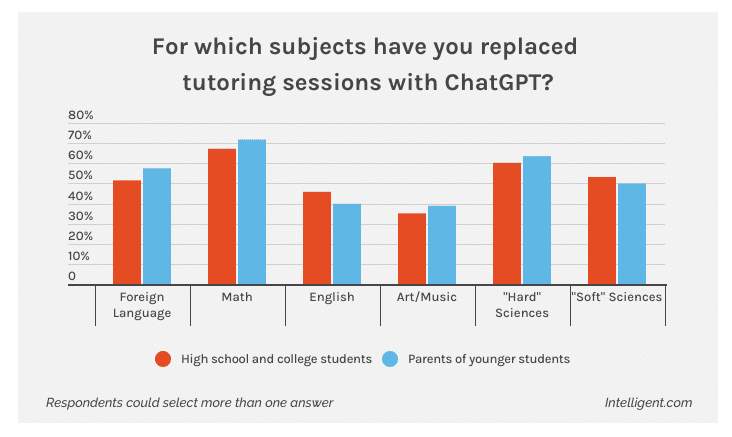 For which subjects have you replaced tutoring sessions with ChatGPT?

80%
70%
60%
50%
40%
30%
20%
10%
0

Foreign Language
Math
English
Art/Music
"Hard" Sciences
"Soft" Sciences

High school and college students
Parents of younger students

Respondents could select more than one answer

Intelligent.com